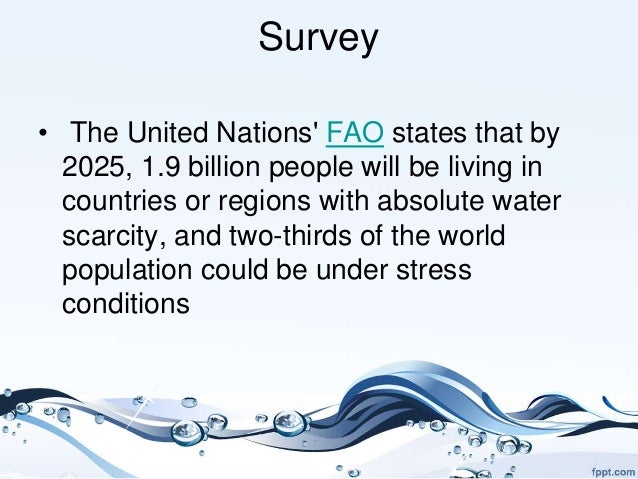 Survey

• The United Nations' FAO states that by 2025, 1.9 billion people will be living in countries or regions with absolute water scarcity, and two-thirds of the world population could be under stress conditions

fppt.com